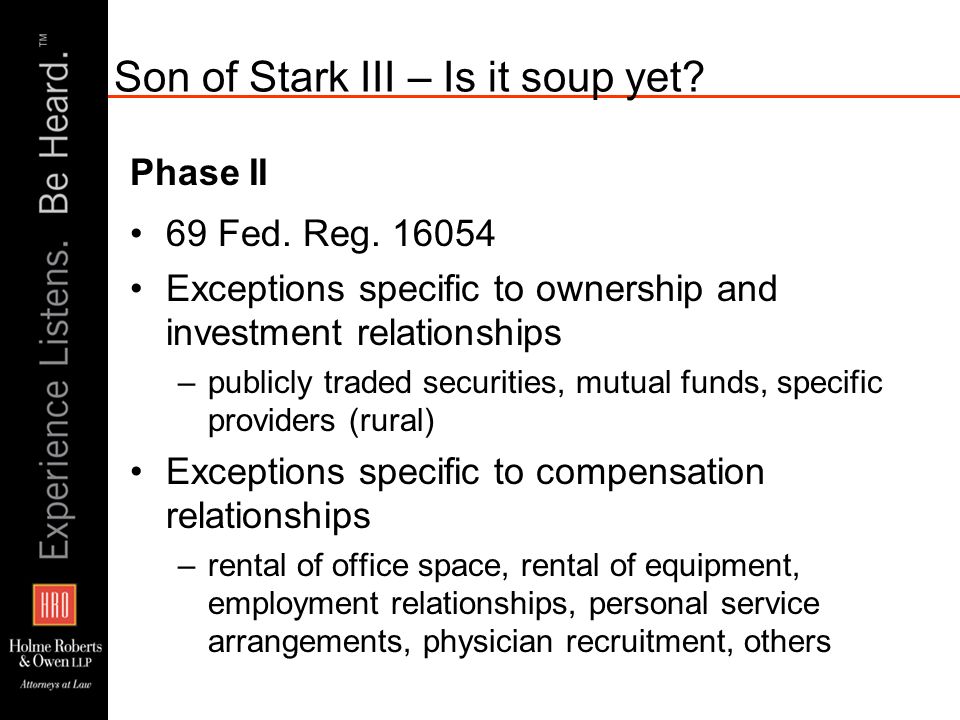 Experience Listens. Be Heard.™

HRO

Holme Roberts & Owen LLP

Attorneys at Law

Son of Stark III – Is it soup yet?

Phase II

• 69 Fed. Reg. 16054

• Exceptions specific to ownership and investment relationships

– publicly traded securities, mutual funds, specific providers (rural)

• Exceptions specific to compensation relationships

– rental of office space, rental of equipment, employment relationships, personal service arrangements, physician recruitment, others